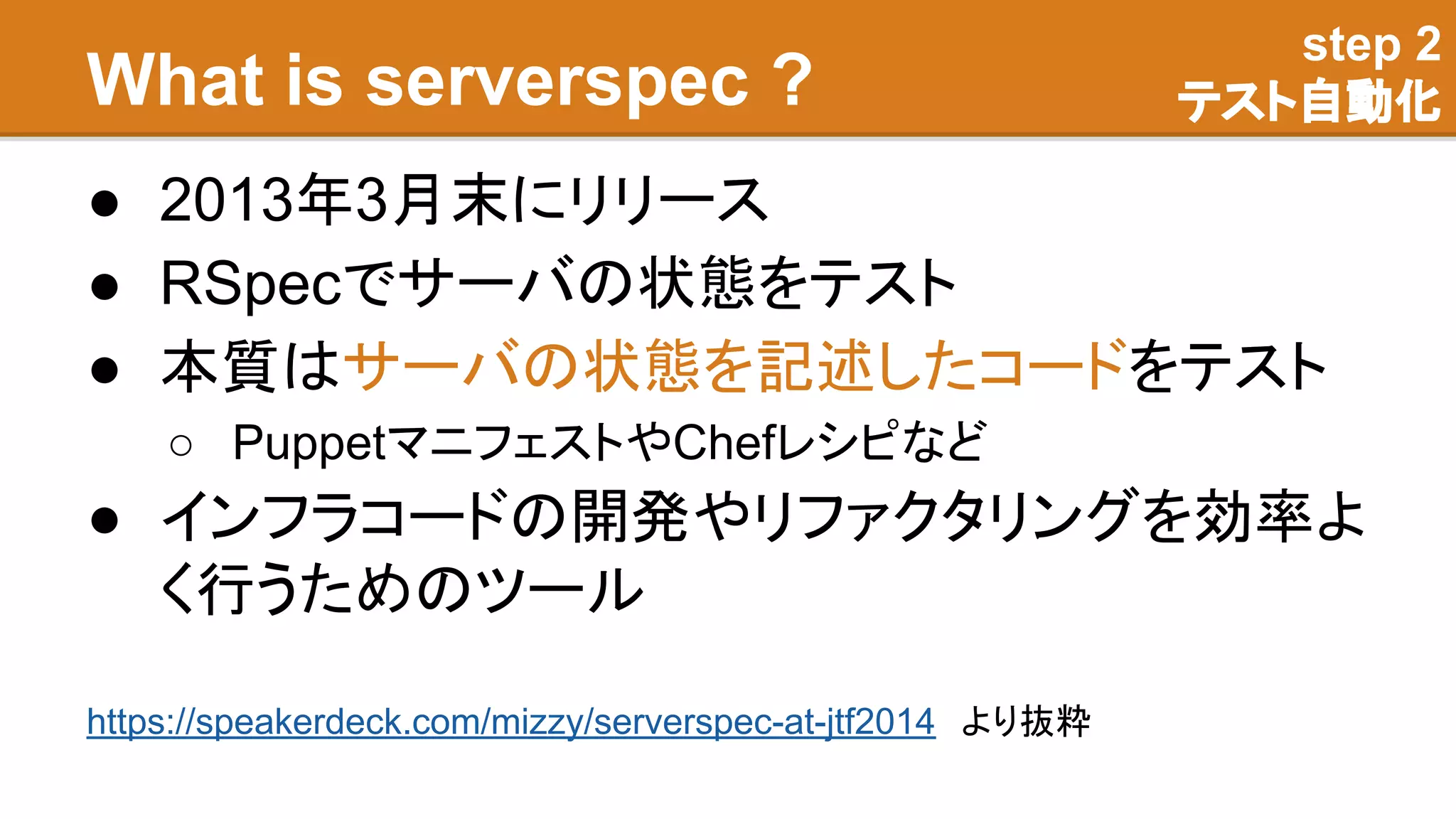 What is serverspec ?

step 2
テスト自動化

● 2013年3月末にリリース
● RSpecでサーバの状態をテスト
● 本質はサーバの状態を記述したコードをテスト
○ PuppetマニフェストやChefレシピなど
● インフラコードの開発やリファクタリングを効率よく行うためのツール

https://speakerdeck.com/mizzy/serverspec-at-jtf2014 より抜粋